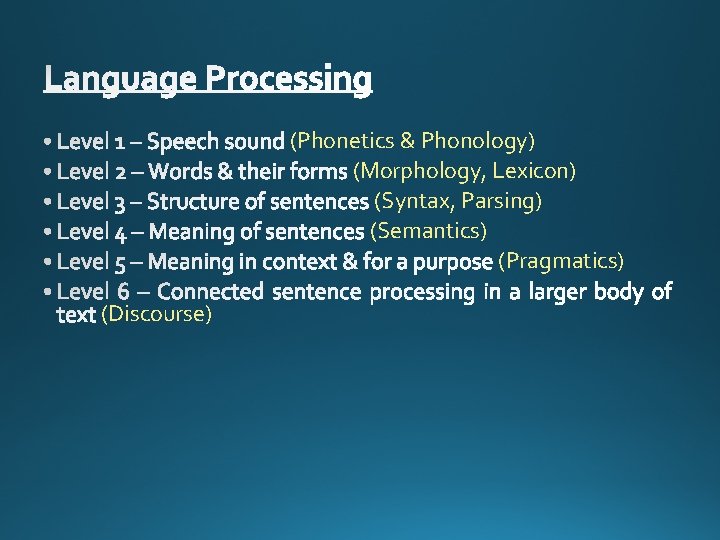 Language Processing

• Level 1 – Speech sound (Phonetics & Phonology)
• Level 2 – Words & their forms (Morphology, Lexicon)
• Level 3 – Structure of sentences (Syntax, Parsing)
• Level 4 – Meaning of sentences (Semantics)
• Level 5 – Meaning in context & for a purpose (Pragmatics)
• Level 6 – Connected sentence processing in a larger body of text (Discourse)